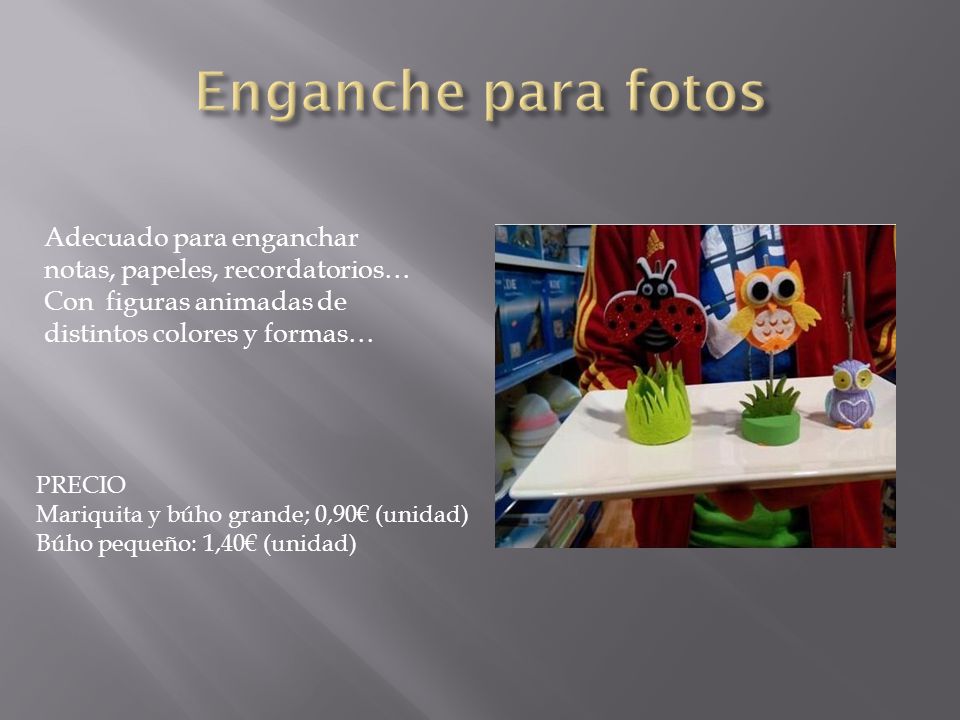 Enganche para fotos

Adecuado para enganchar notas, papeles, recordatorios… Con figuras animadas de distintos colores y formas…

PRECIO
Mariquita y búho grande; 0,90€ (unidad)
Búho pequeño: 1,40€ (unidad)